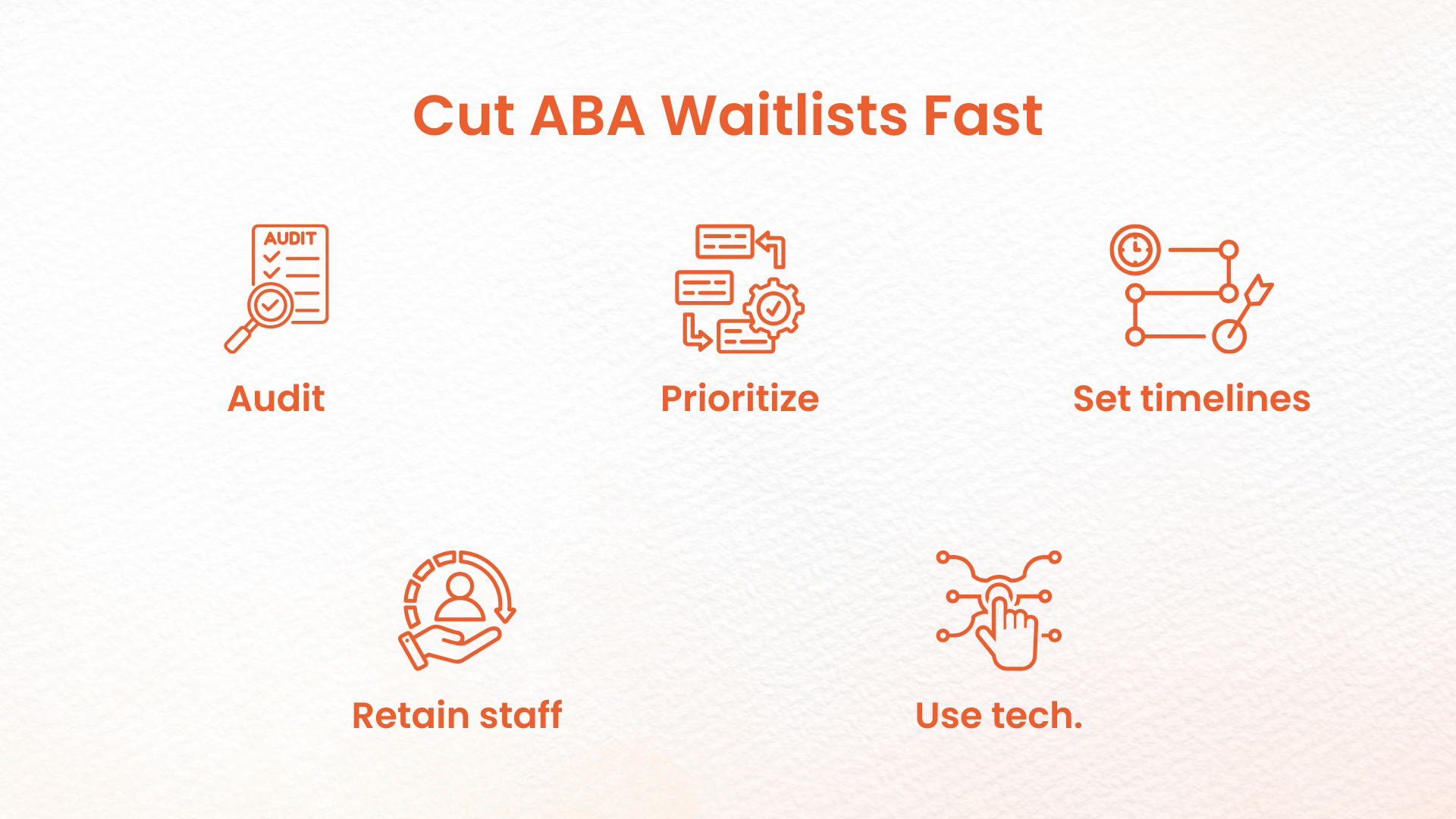 Cut ABA Waitlists Fast

AUDIT

Audit

Prioritize

Set timelines

Retain staff

Use tech.